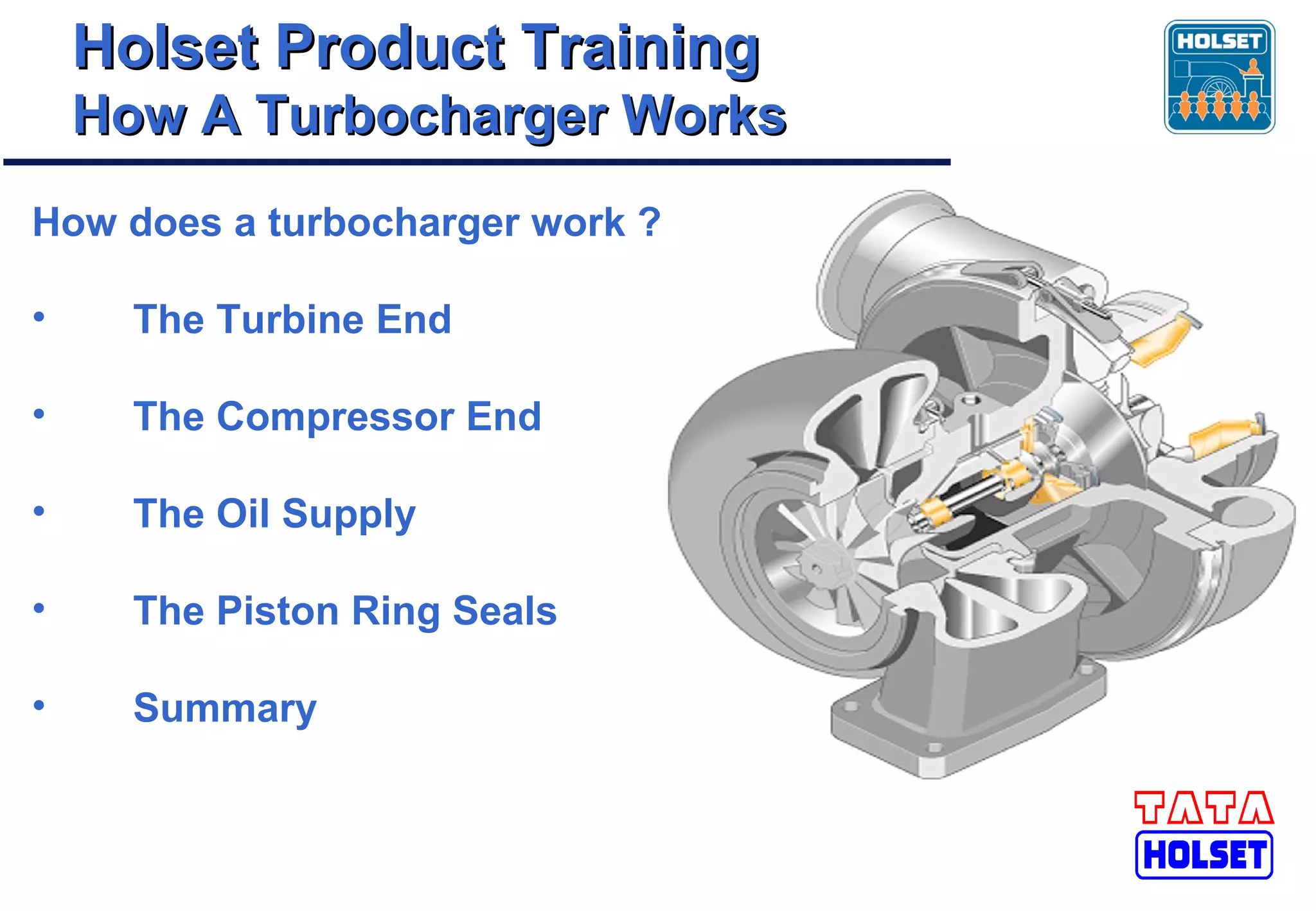 Holset Product Training
How A Turbocharger Works

HOLSET

How does a turbocharger work ?

• The Turbine End

• The Compressor End

• The Oil Supply

• The Piston Ring Seals

• Summary

TATA
HOLSET